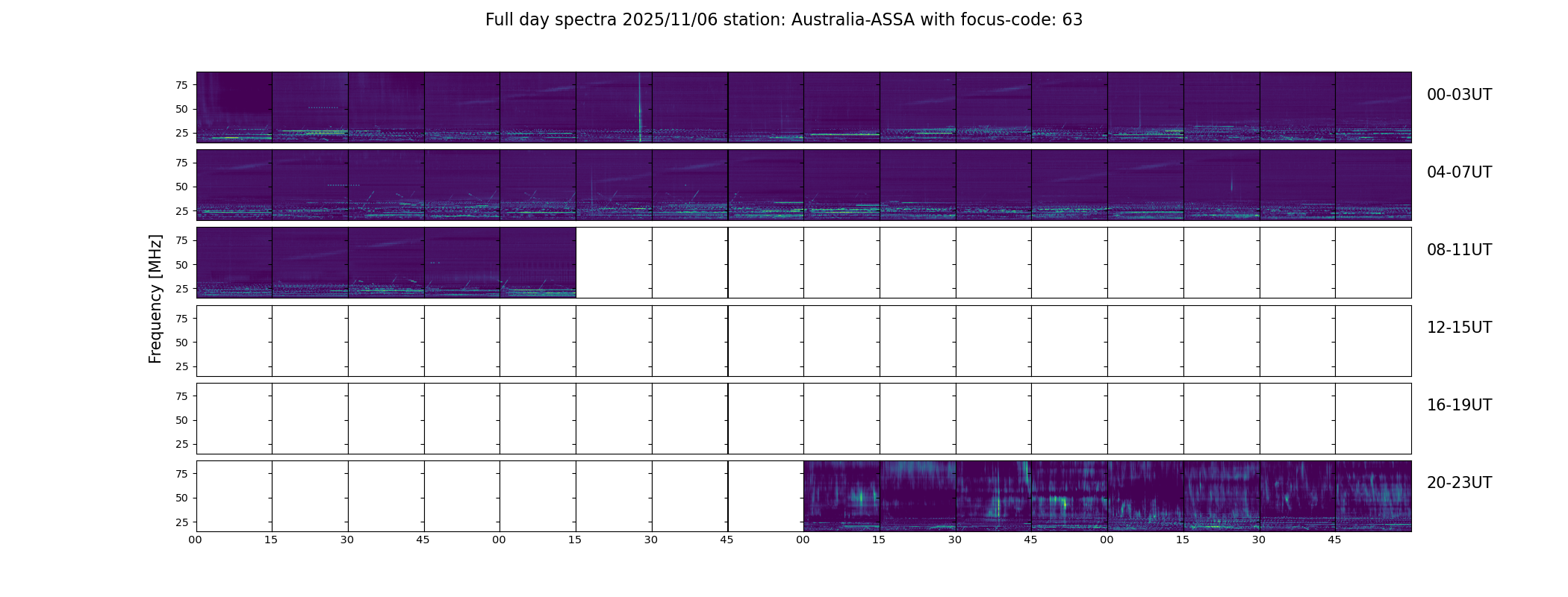 Full day spectra 2025/11/06 station: Australia-ASSA with focus-code: 63

Frequency [MHz]

75
50
25
00-03UT

75
50
25
04-07UT

75
50
25
08-11UT

75
50
25
12-15UT

75
50
25
16-19UT

75
50
25
20-23UT

00 15 30 45 00 15 30 45 00 15 30 45 00 15 30 45